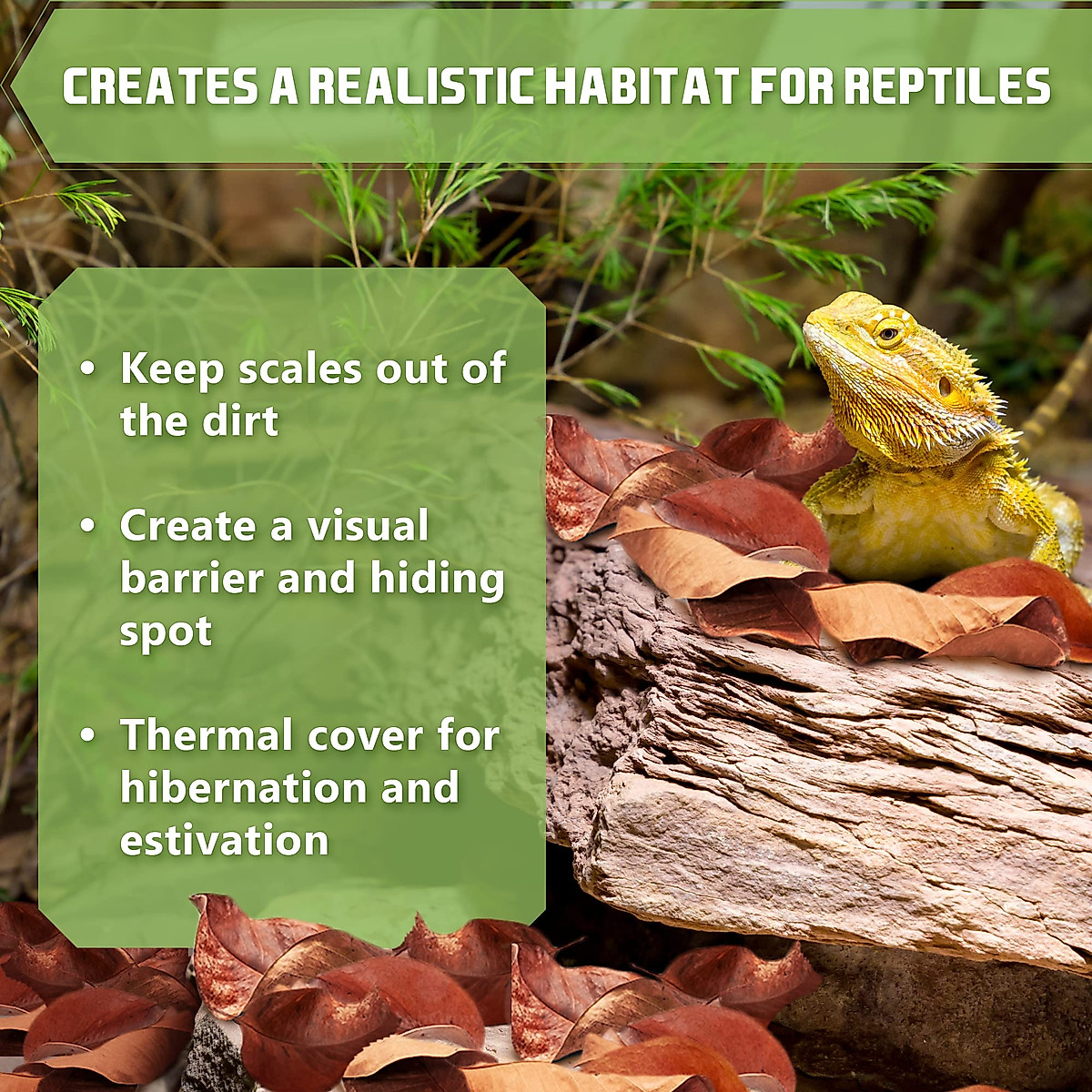 CREATES A REALISTIC HABITAT FOR REPTILES

• Keep scales out of the dirt

• Create a visual barrier and hiding spot

• Thermal cover for hibernation and estivation